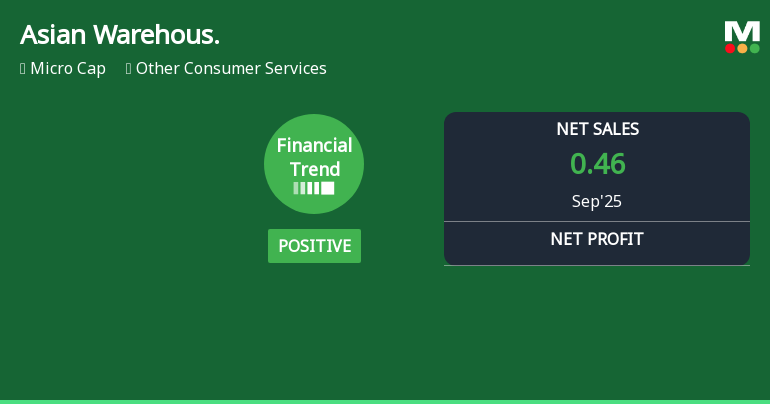 Asian Warehous.

Micro Cap Other Consumer Services

M

Financial Trend

POSITIVE

NET SALES

0.46

Sep'25

NET PROFIT